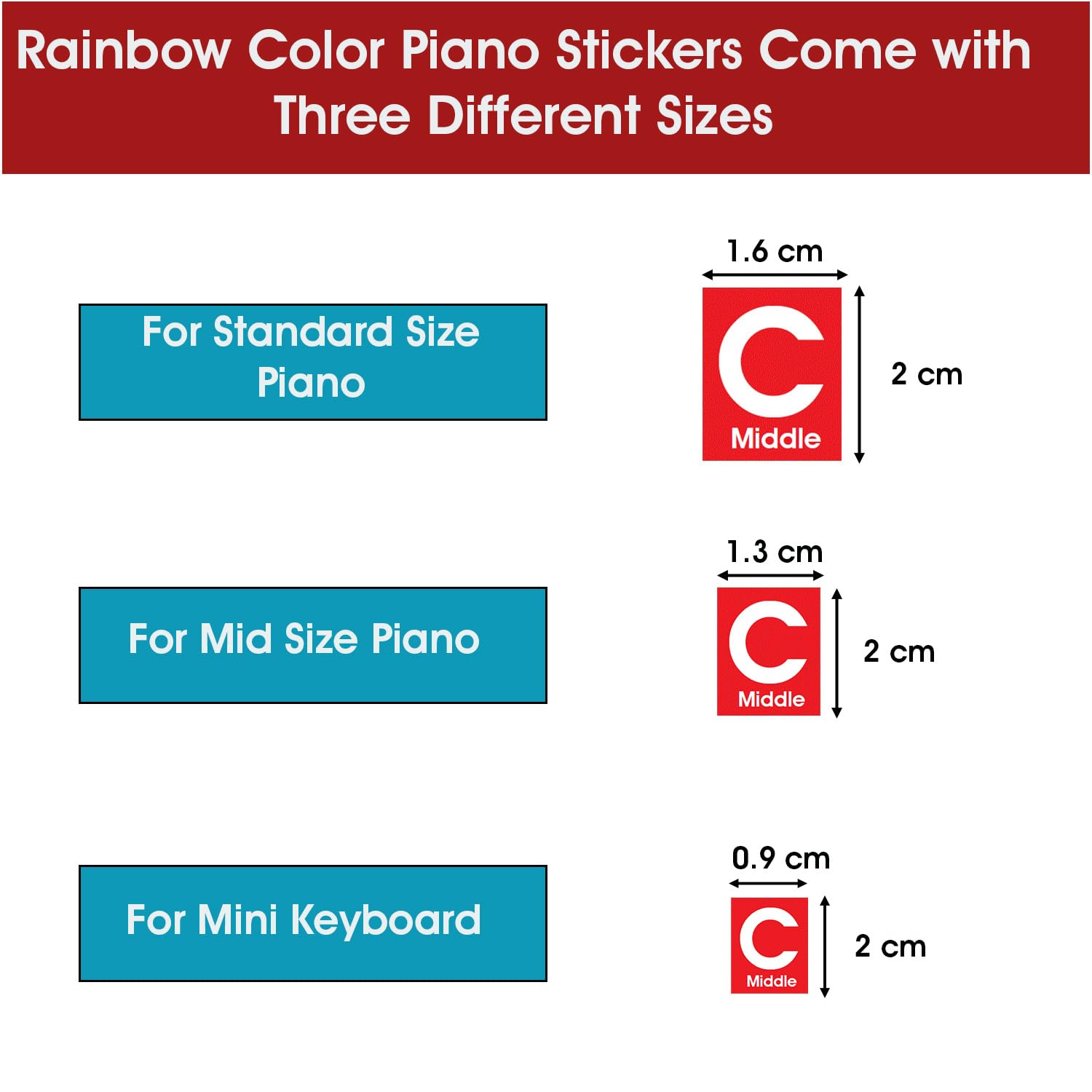 Rainbow Color Piano Stickers Come with Three Different Sizes

For Standard Size Piano

1.6 cm

C
Middle

2 cm

For Mid Size Piano

1.3 cm

C
Middle

2 cm

For Mini Keyboard

0.9 cm

C
Middle

2 cm